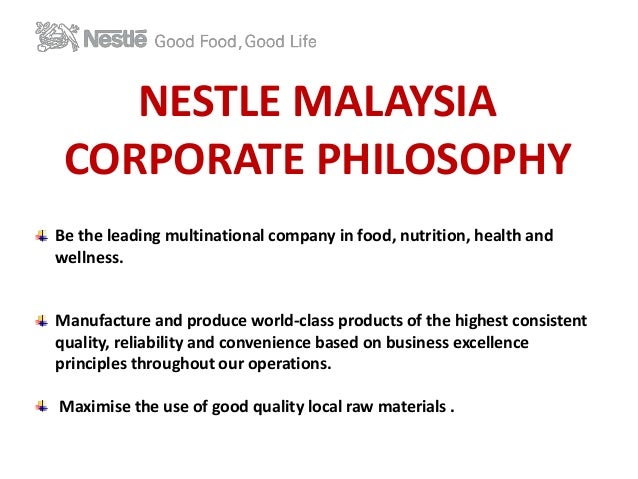 Nestlé Good Food, Good Life

NESTLE MALAYSIA CORPORATE PHILOSOPHY

Be the leading multinational company in food, nutrition, health and wellness.

Manufacture and produce world-class products of the highest consistent quality, reliability and convenience based on business excellence principles throughout our operations.

Maximise the use of good quality local raw materials .